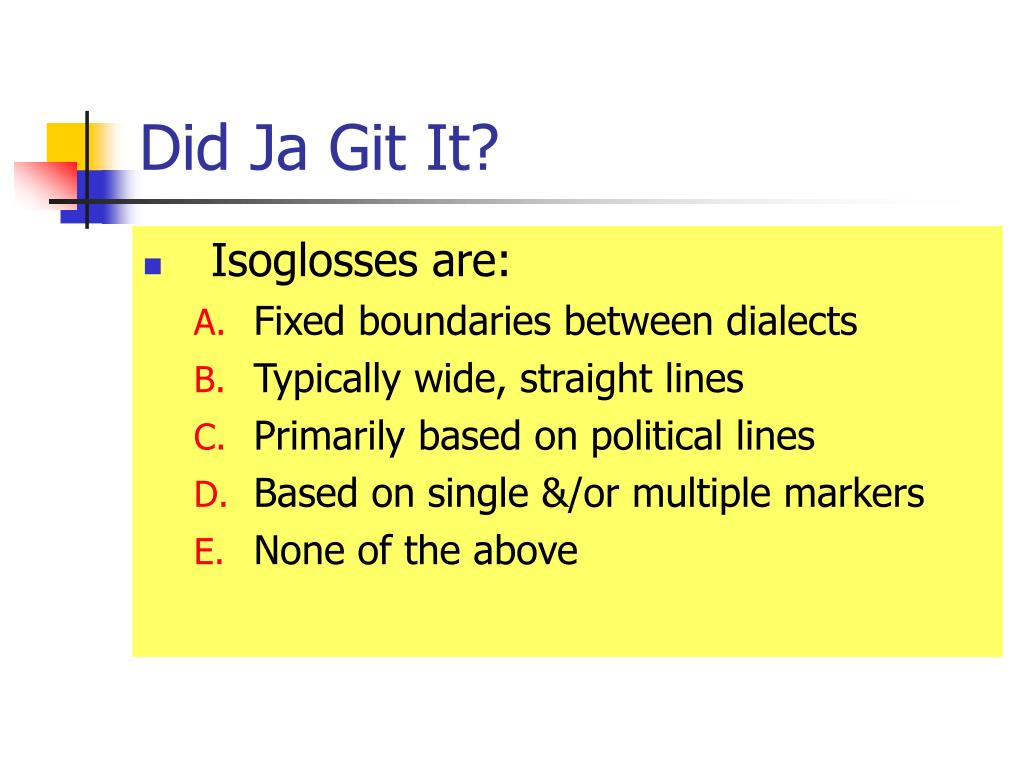 Did Ja Git It?

Isoglosses are:
A. Fixed boundaries between dialects
B. Typically wide, straight lines
C. Primarily based on political lines
D. Based on single &/or multiple markers
E. None of the above